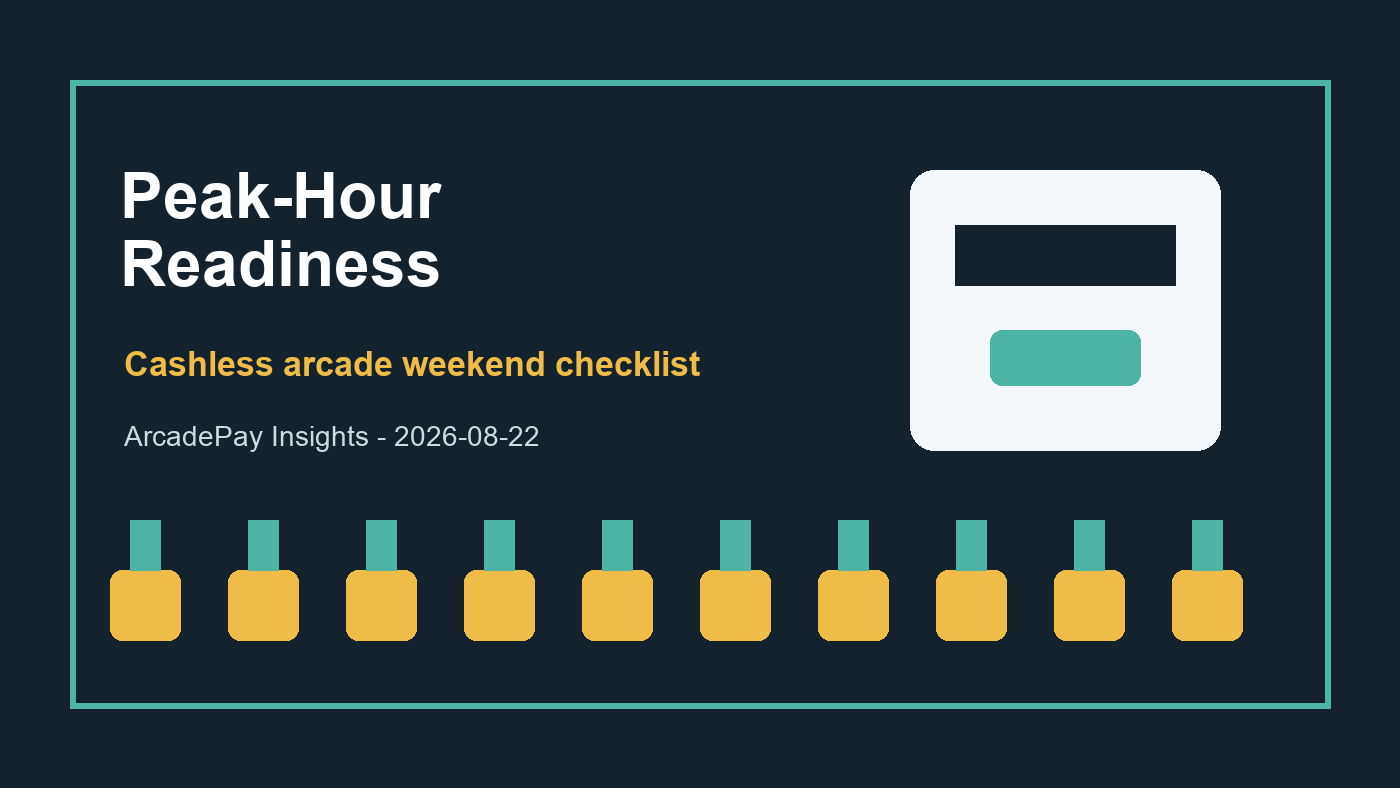 Peak-Hour Readiness

Cashless arcade weekend checklist

ArcadePay Insights - 2026-08-22